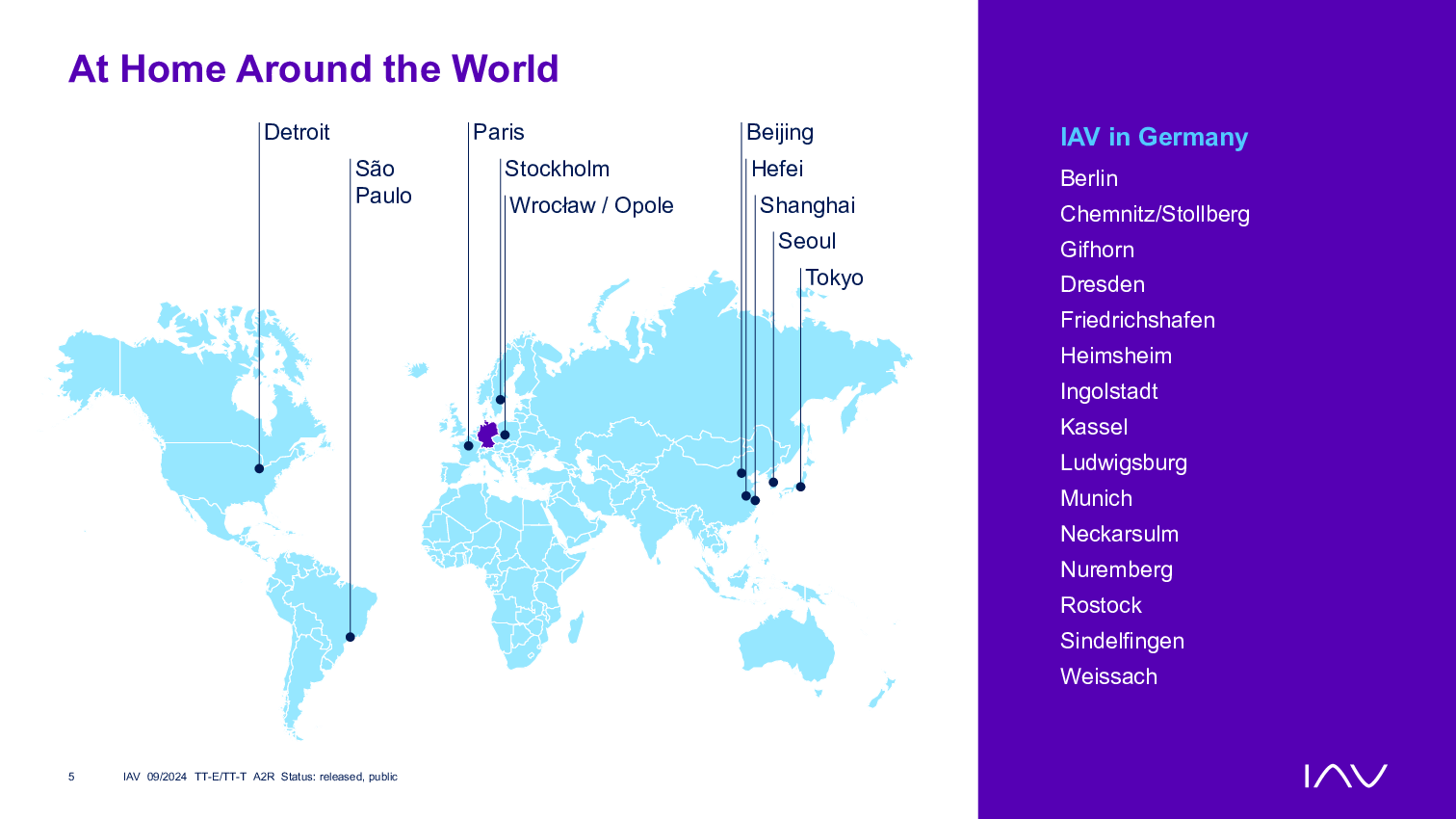 At Home Around the World

Detroit

São Paulo

Paris

Stockholm

Wrocław / Opole

Beijing

Hefei

Shanghai

Seoul

Tokyo

IAV in Germany

Berlin
Chemnitz/Stollberg
Gifhorn
Dresden
Friedrichshafen
Heimsheim
Ingolstadt
Kassel
Ludwigsburg
Munich
Neckarsulm
Nuremberg
Rostock
Sindelfingen
Weissach

5 IAV 09/2024 TT-E/TT-T A2R Status: released, public

IAV